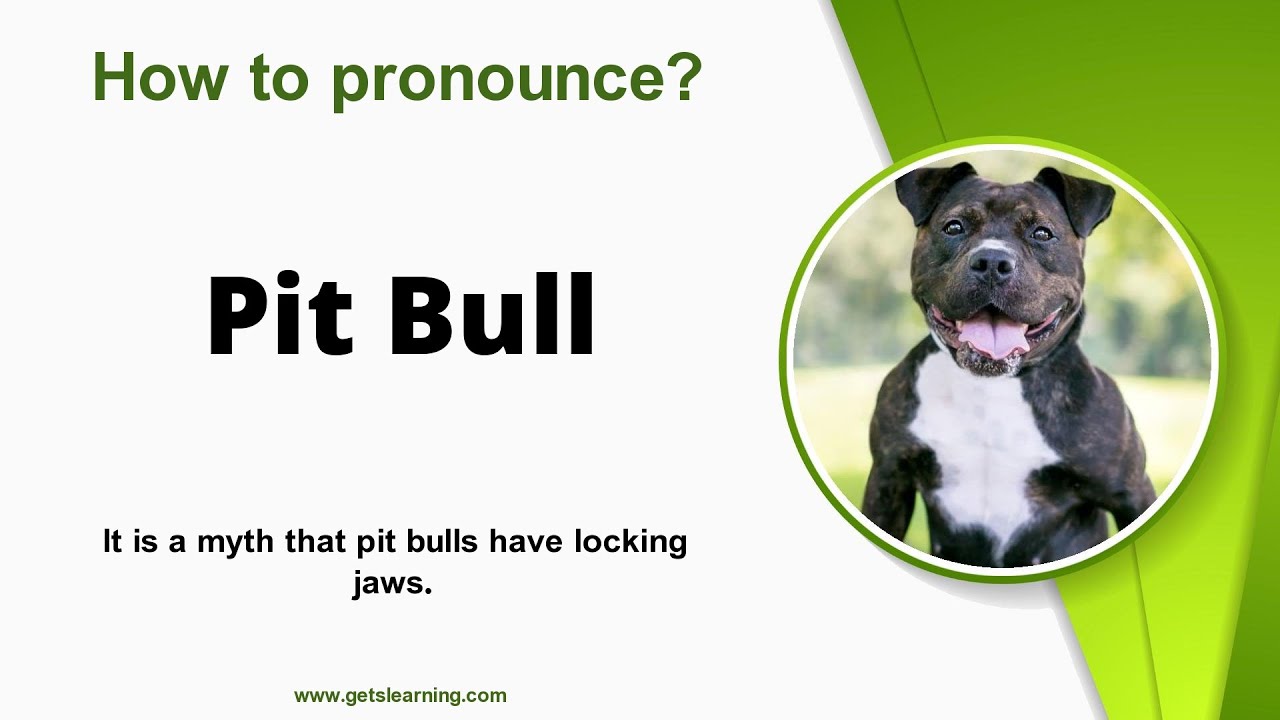 How to pronounce?

Pit Bull

It is a myth that pit bulls have locking jaws.

www.getslearning.com